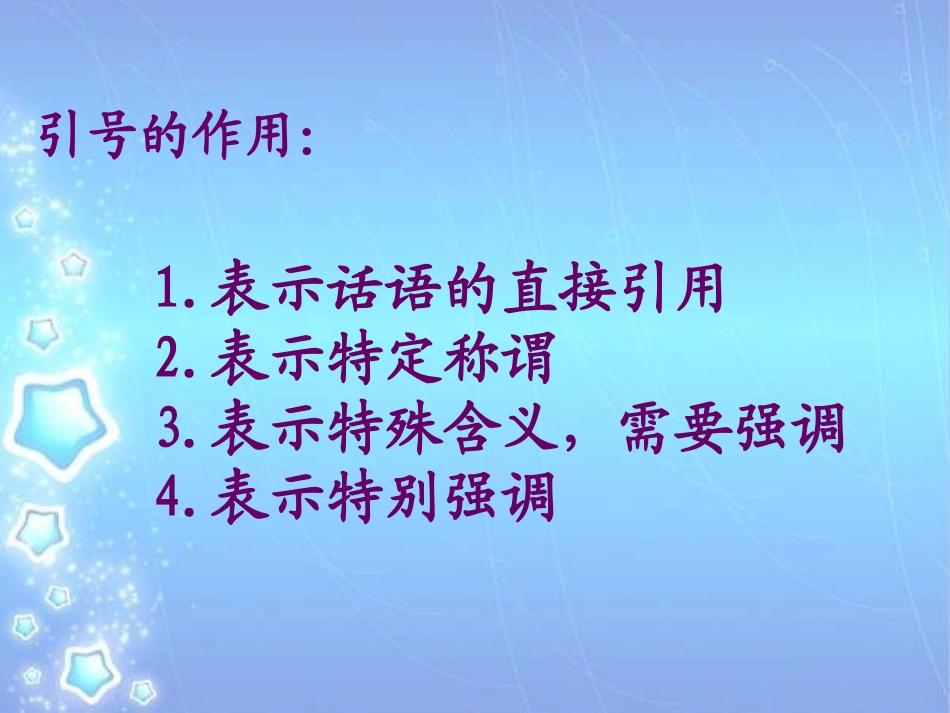 引号的作用:

1. 表示话语的直接引用
2. 表示特定称谓
3. 表示特殊含义，需要强调
4. 表示特别强调